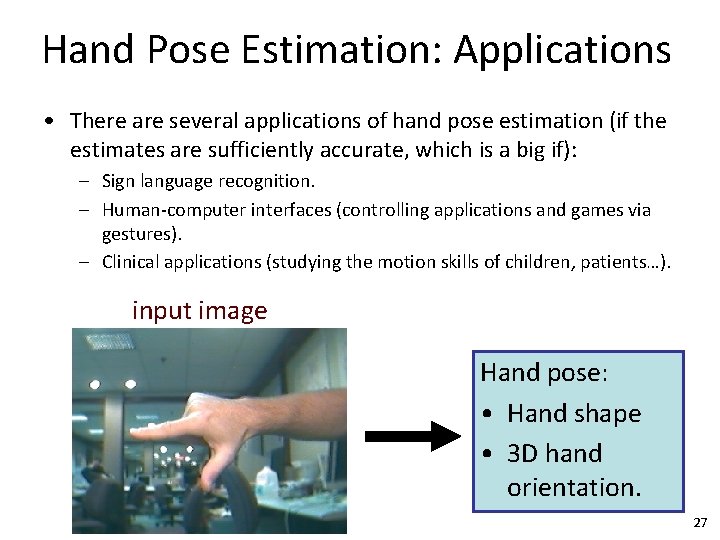 Hand Pose Estimation: Applications

• There are several applications of hand pose estimation (if the estimates are sufficiently accurate, which is a big if):
– Sign language recognition.
– Human-computer interfaces (controlling applications and games via gestures).
– Clinical applications (studying the motion skills of children, patients…).

input image

Hand pose:
• Hand shape
• 3D hand orientation.

27